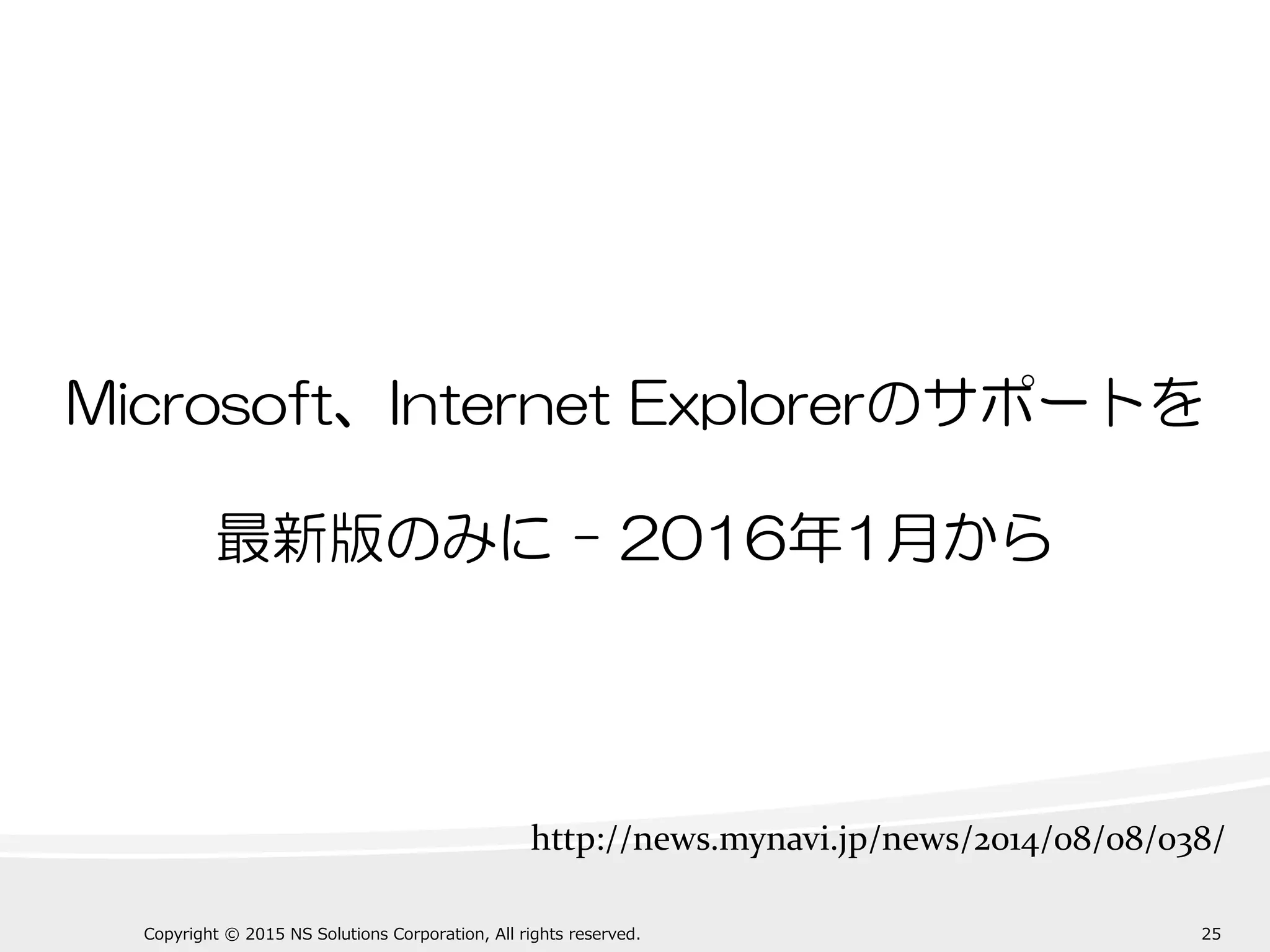 Microsoft、Internet Explorerのサポートを

最新版のみに - 2016年1月から

http://news.mynavi.jp/news/2014/08/08/038/

Copyright © 2015 NS Solutions Corporation, All rights reserved.

25